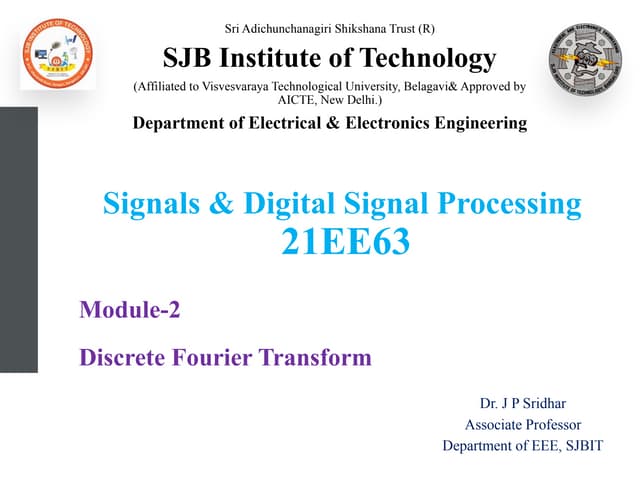 Sri Adichunchanagiri Shikshana Trust (R)

SJB Institute of Technology

(Affiliated to Visvesvaraya Technological University, Belagavi& Approved by AICTE, New Delhi.)

Department of Electrical & Electronics Engineering

Signals & Digital Signal Processing
21EE63

Module-2

Discrete Fourier Transform

Dr. J P Sridhar
Associate Professor
Department of EEE, SJBIT